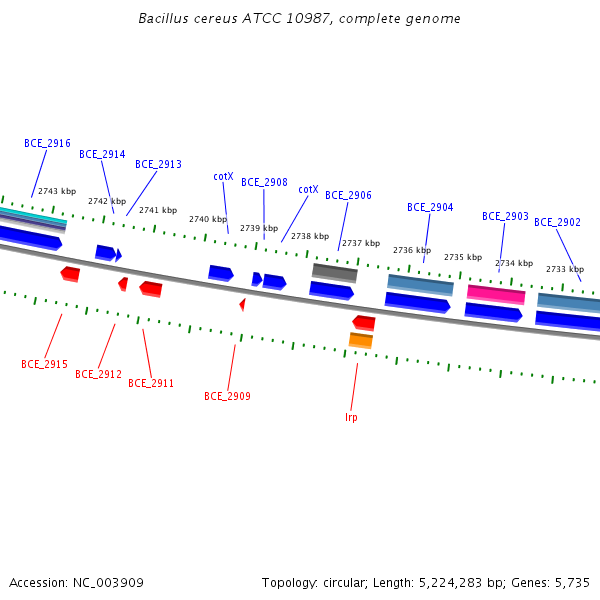 Bacillus cereus ATCC 10987, complete genome

BCE_2916
BCE_2914
BCE_2913
cotX
BCE_2908
cotX
BCE_2906
BCE_2904
BCE_2903
BCE_2902

2743 kbp
2742 kbp
2741 kbp
2740 kbp
2739 kbp
2738 kbp
2737 kbp
2736 kbp
2735 kbp
2734 kbp
2733 kbp

BCE_2915
BCE_2912
BCE_2911
BCE_2909
lrp

Accession: NC_003909
Topology: circular; Length: 5,224,283 bp; Genes: 5,735